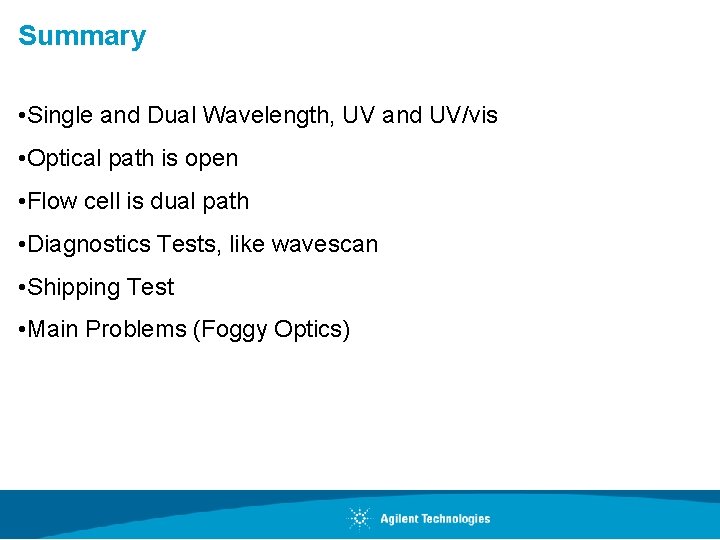 Summary

•Single and Dual Wavelength, UV and UV/vis

•Optical path is open

•Flow cell is dual path

•Diagnostics Tests, like wavescan

•Shipping Test

•Main Problems (Foggy Optics)

Agilent Technologies